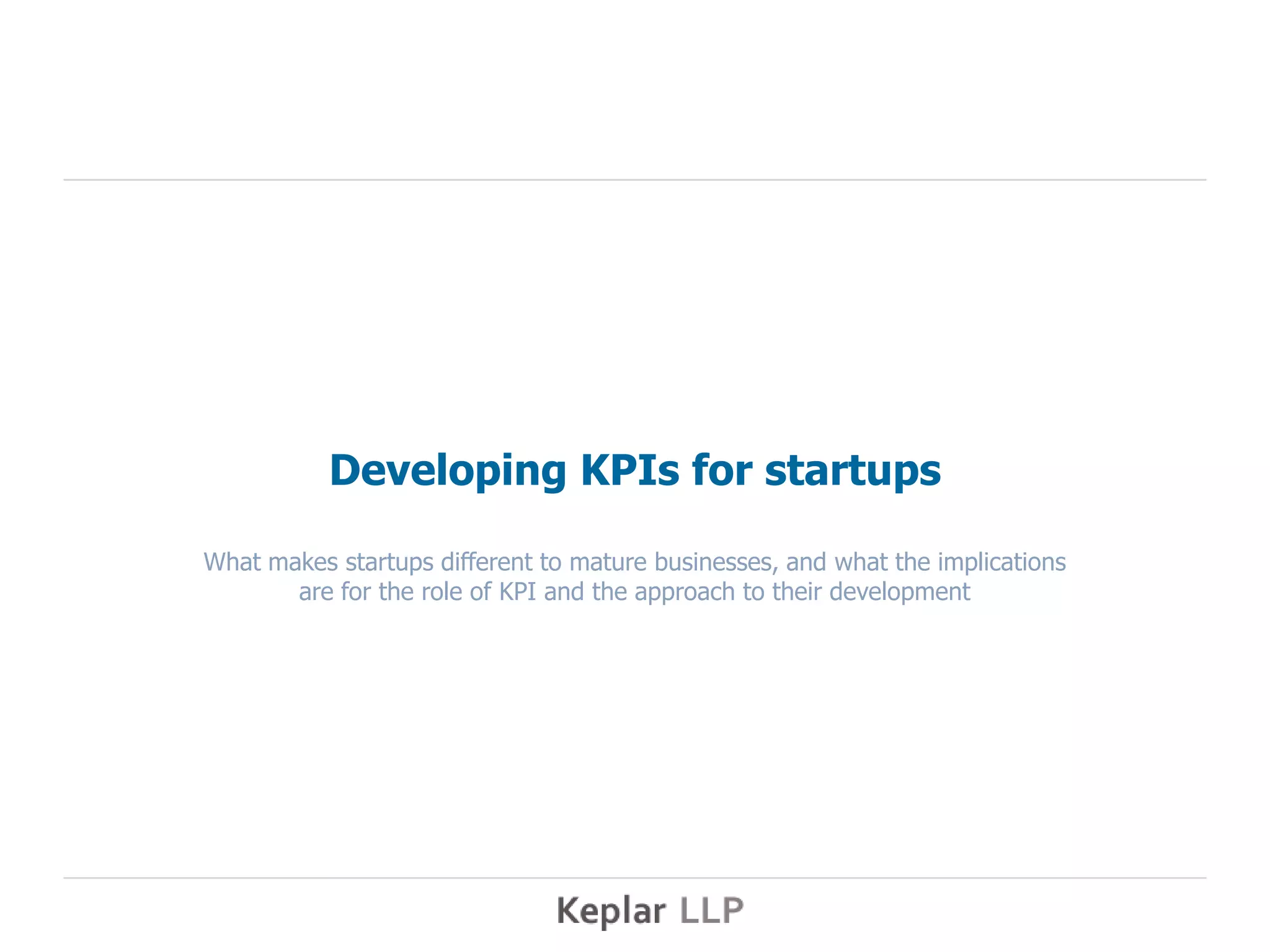 Developing KPIs for startups

What makes startups different to mature businesses, and what the implications are for the role of KPI and the approach to their development

Keplar LLP